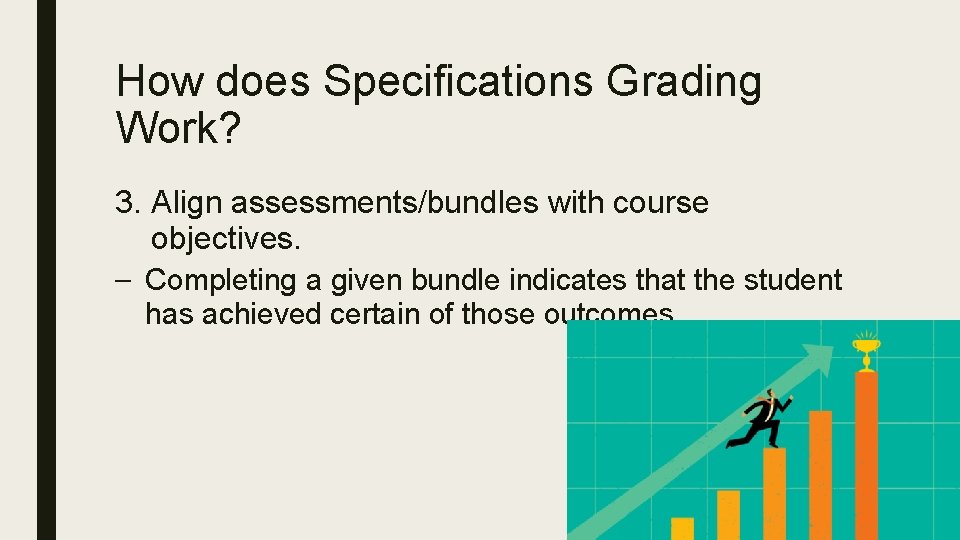 How does Specifications Grading Work?

3. Align assessments/bundles with course objectives.

– Completing a given bundle indicates that the student has achieved certain of those outcomes